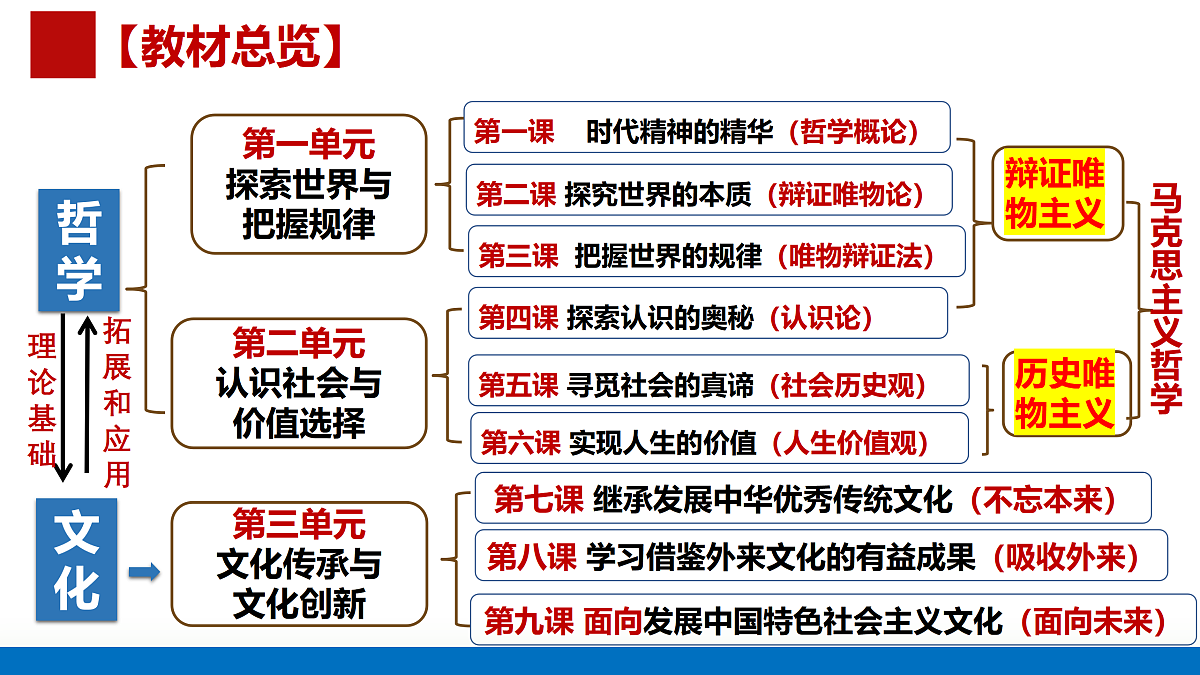 【教材总览】

哲学

理论基础

拓展和应用

文化

第一单元
探索世界与把握规律

第二单元
认识社会与价值选择

第三单元
文化传承与文化创新

第一课 时代精神的精华（哲学概论）
第二课 探究世界的本质（辩证唯物论）
第三课 把握世界的规律（唯物辩证法）
第四课 探索认识的奥秘（认识论）
第五课 寻觅社会的真谛（社会历史观）
第六课 实现人生的价值（人生价值观）
第七课 继承发展中华优秀传统文化（不忘本来）
第八课 学习借鉴外来文化的有益成果（吸收外来）
第九课 面向发展中国特色社会主义文化（面向未来）

辩证唯物主义

历史唯物主义

马克思主义哲学